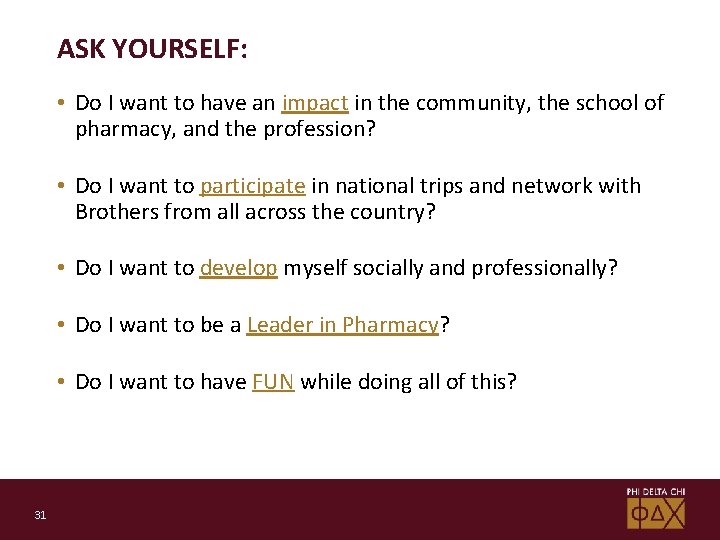 ASK YOURSELF:

• Do I want to have an impact in the community, the school of pharmacy, and the profession?

• Do I want to participate in national trips and network with Brothers from all across the country?

• Do I want to develop myself socially and professionally?

• Do I want to be a Leader in Pharmacy?

• Do I want to have FUN while doing all of this?

31

PHI DELTA CHI

ΦΔΧ